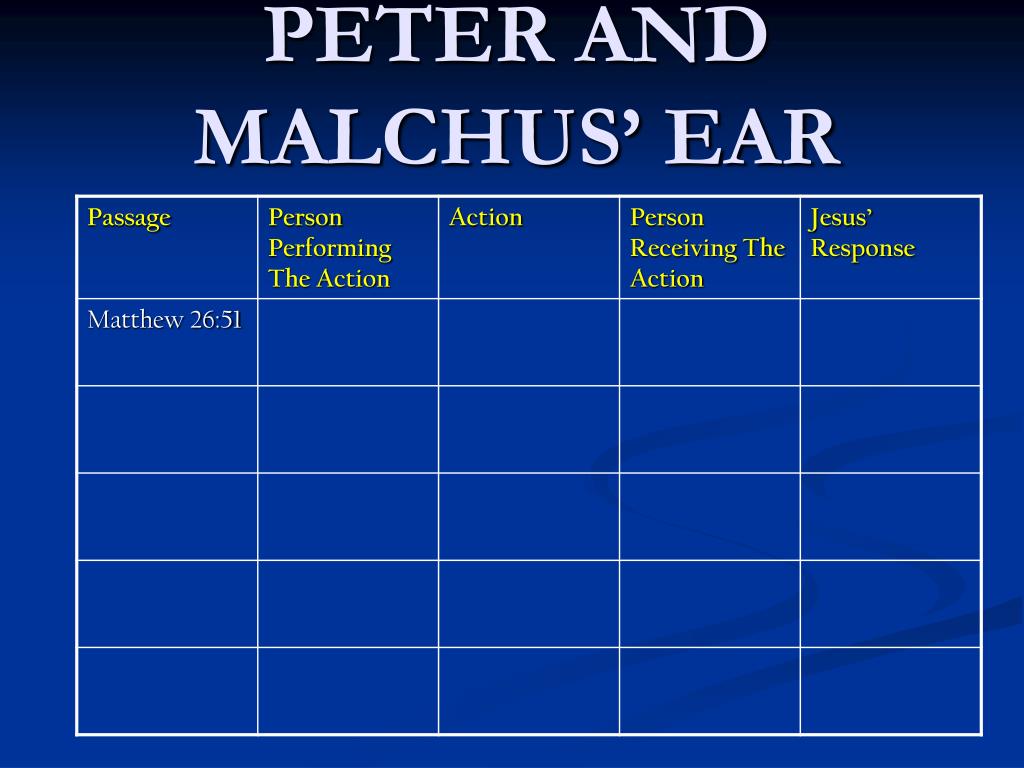 PETER AND MALCHUS’ EAR

| Passage | Person Performing The Action | Action | Person Receiving The Action | Jesus’ Response |
|---|---|---|---|---|
| Matthew 26:51 | | | | |
| | | | | |
| | | | | |
| | | | | |
| | | | | |